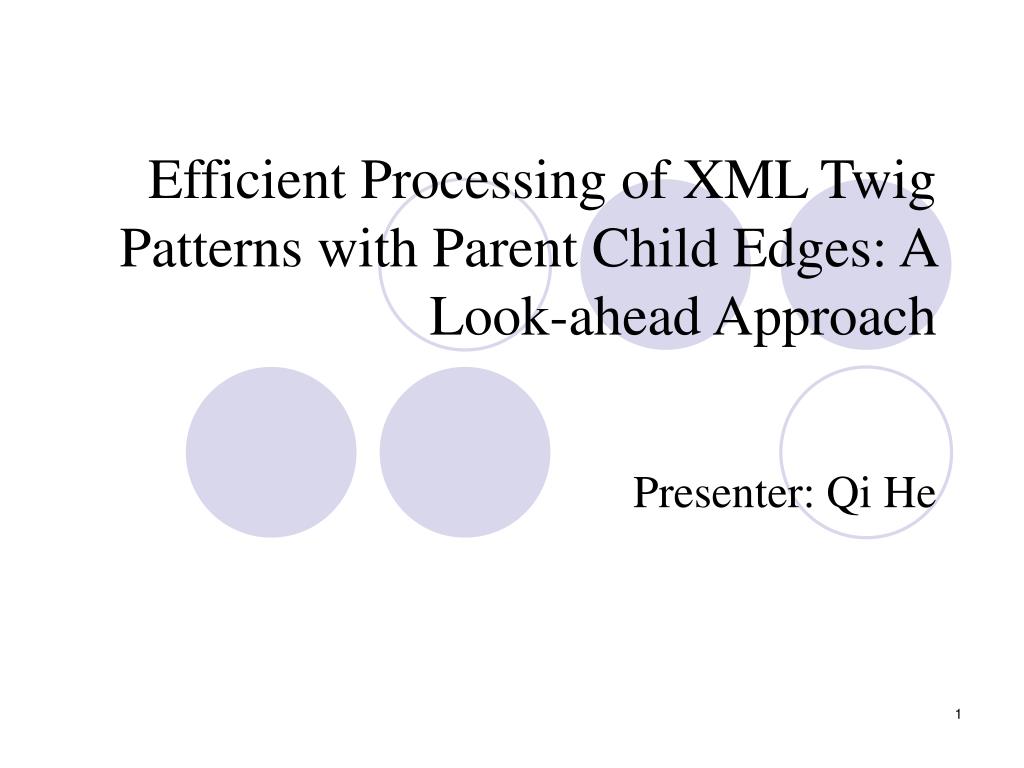 Efficient Processing of XML Twig Patterns with Parent Child Edges: A Look-ahead Approach

Presenter: Qi He

1